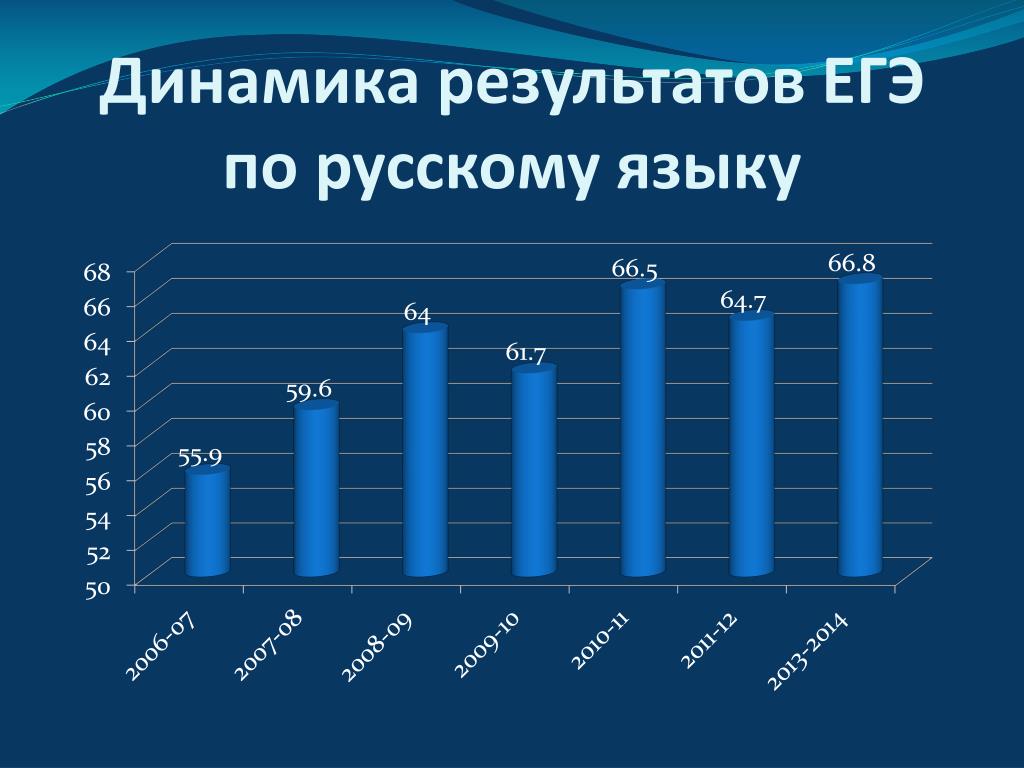 Динамика результатов ЕГЭ по русскому языку

68
66
64
62
60
58
56
54
52
50

55.9
59.6
64
61.7
66.5
64.7
66.8

2006-07
2007-08
2008-09
2009-10
2010-11
2011-12
2013-2014